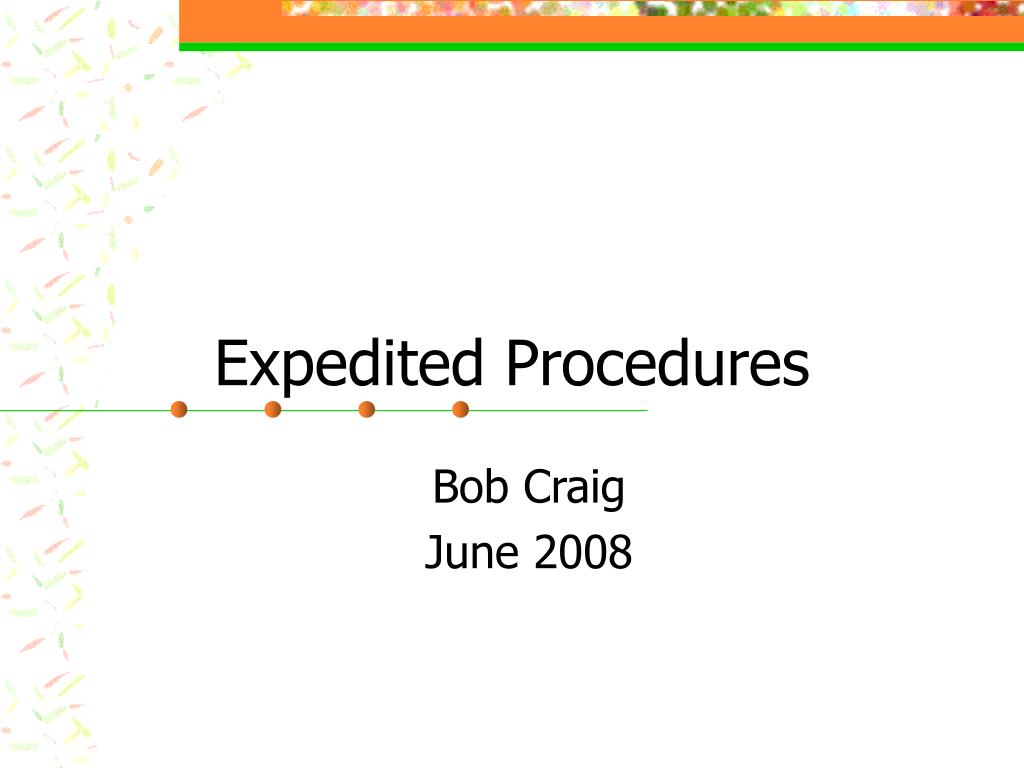 Expedited Procedures

Bob Craig
June 2008